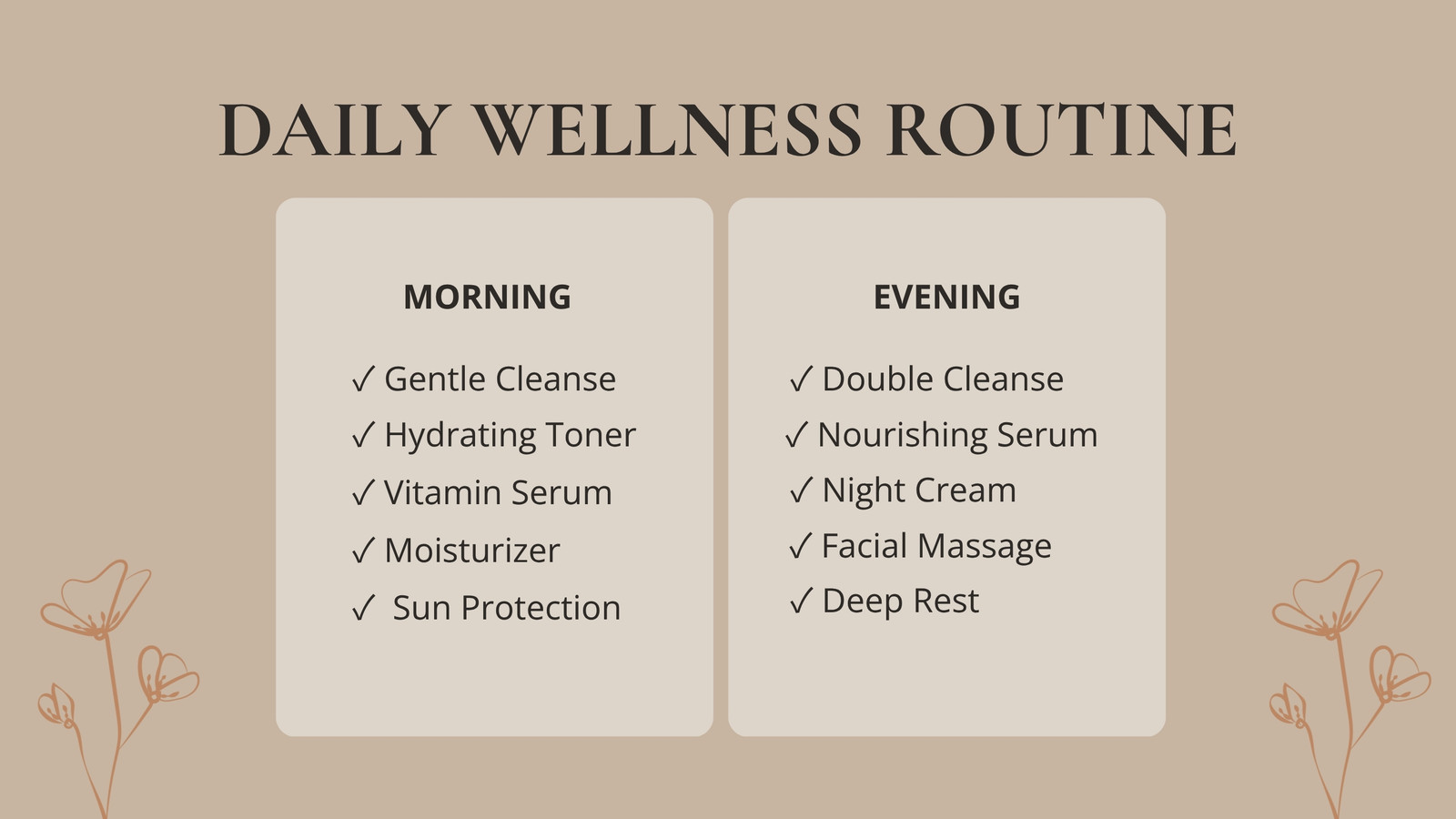 DAILY WELLNESS ROUTINE

MORNING

✓ Gentle Cleanse
✓ Hydrating Toner
✓ Vitamin Serum
✓ Moisturizer
✓ Sun Protection

EVENING

✓ Double Cleanse
✓ Nourishing Serum
✓ Night Cream
✓ Facial Massage
✓ Deep Rest